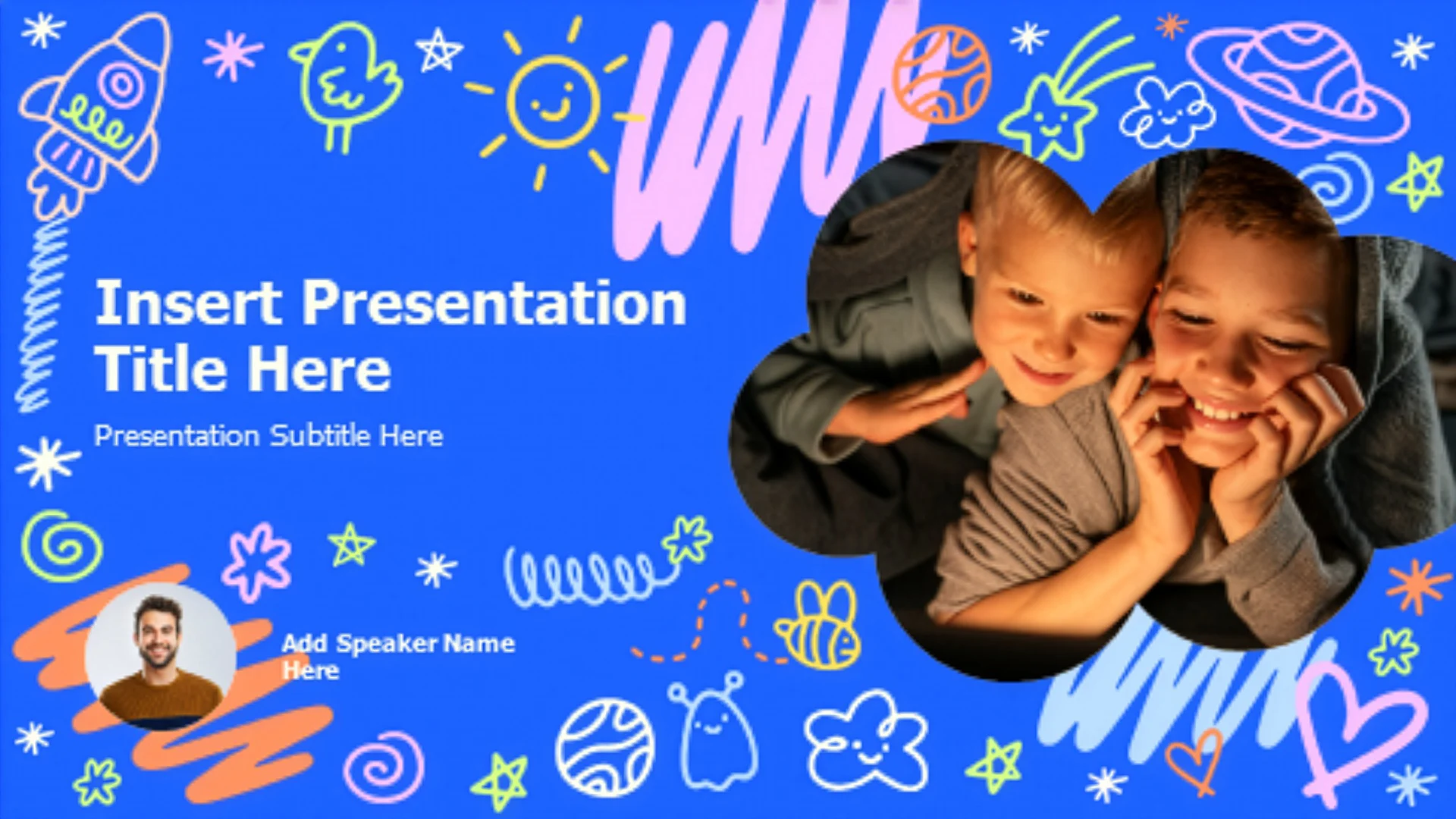 Insert Presentation Title Here

Presentation Subtitle Here

Add Speaker Name Here